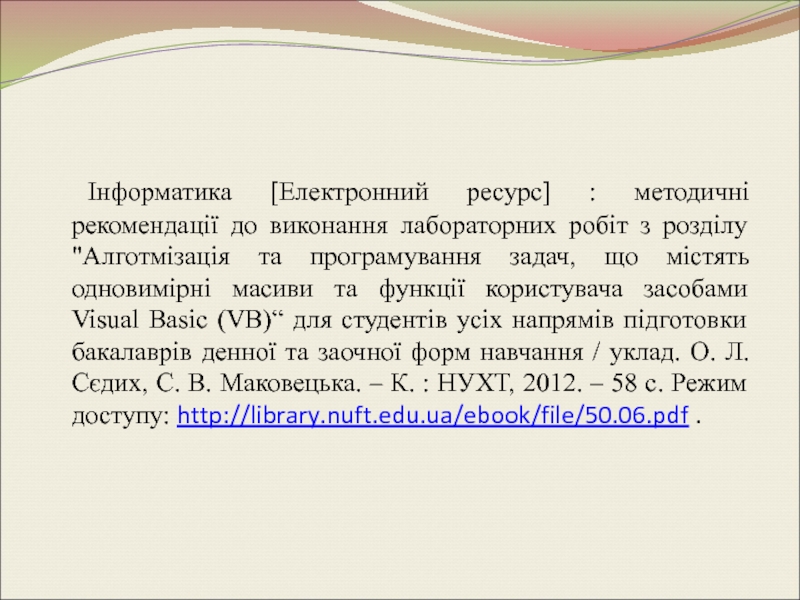 Інформатика [Електронний ресурс] : методичні рекомендації до виконання лабораторних робіт з розділу "Алготмізація та програмування задач, що містять одновимірні масиви та функції користувача засобами Visual Basic (VB)“ для студентів усіх напрямів підготовки бакалаврів денної та заочної форм навчання / уклад. О. Л. Сєдих, С. В. Маковецька. – К. : НУХТ, 2012. – 58 с. Режим доступу: http://library.nuft.edu.ua/ebook/file/50.06.pdf .